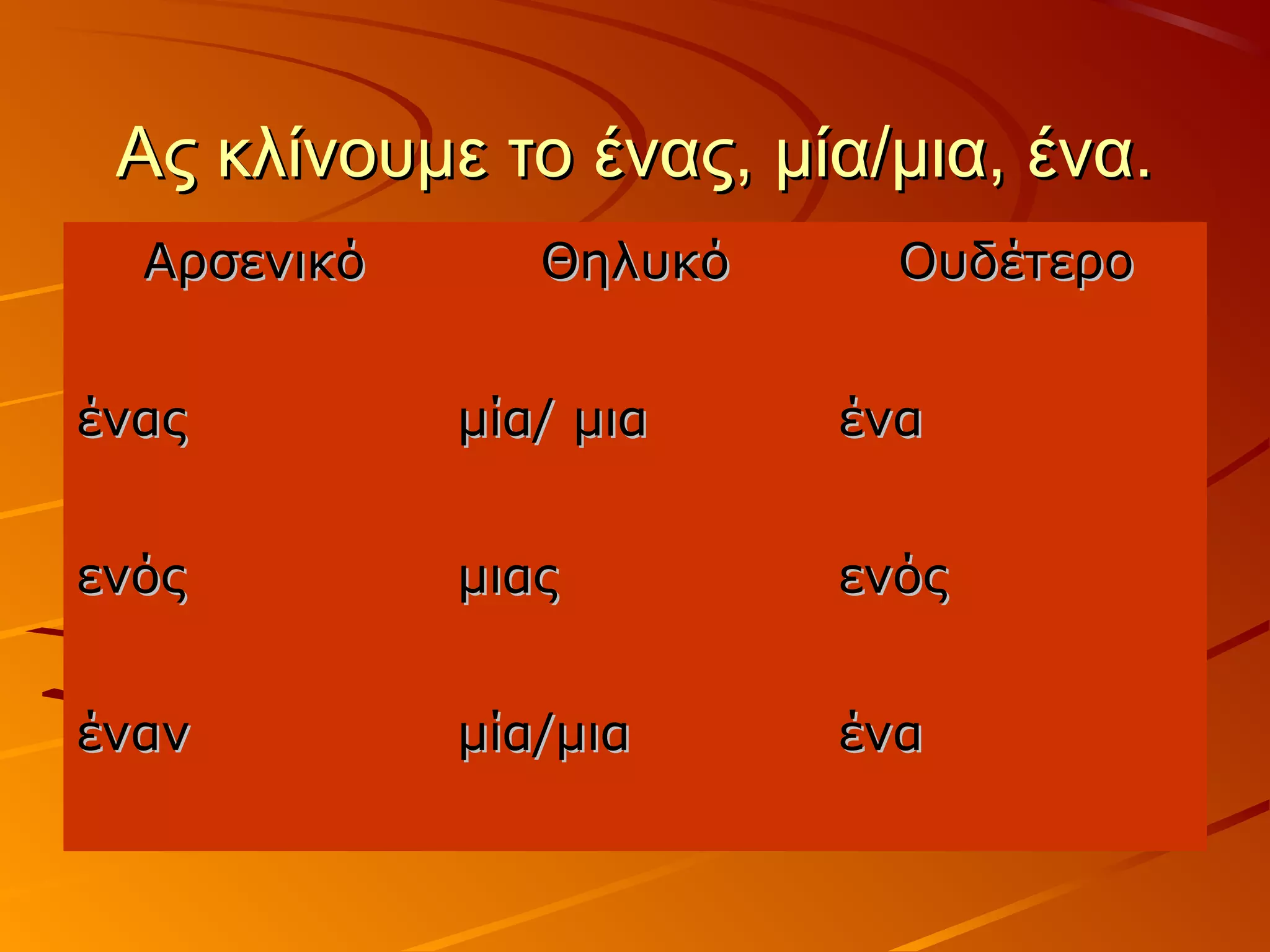 Ας κλίνουμε το ένας, μία/μια, ένα.

| Αρσενικό | Θηλυκό | Ουδέτερο |
|---|---|---|
| ένας | μία/ μια | ένα |
| ενός | μιας | ενός |
| έναν | μία/μια | ένα |